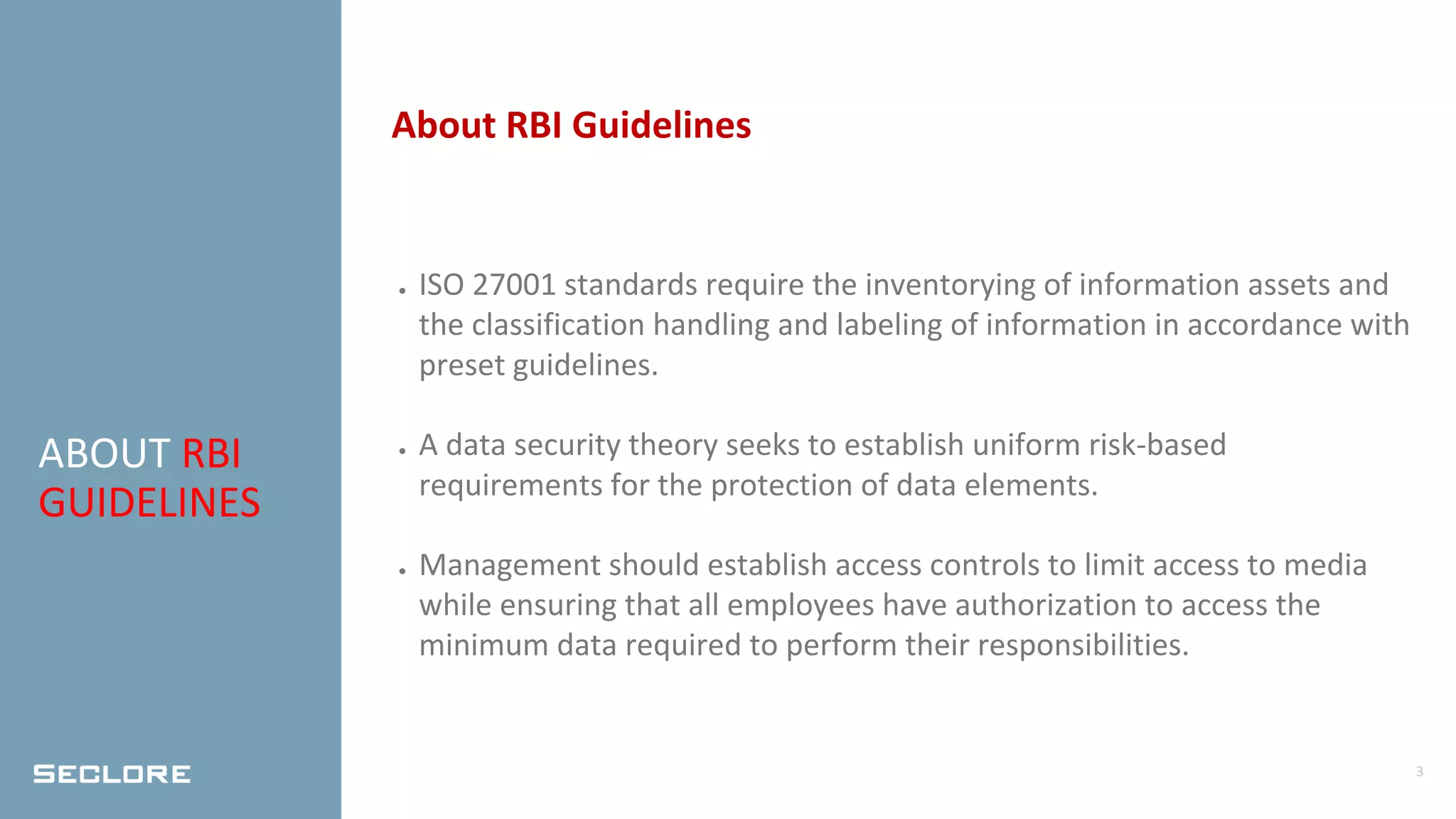 ABOUT RBI GUIDELINES

SECLORE

About RBI Guidelines

• ISO 27001 standards require the inventorying of information assets and the classification handling and labeling of information in accordance with preset guidelines.

• A data security theory seeks to establish uniform risk-based requirements for the protection of data elements.

• Management should establish access controls to limit access to media while ensuring that all employees have authorization to access the minimum data required to perform their responsibilities.

3